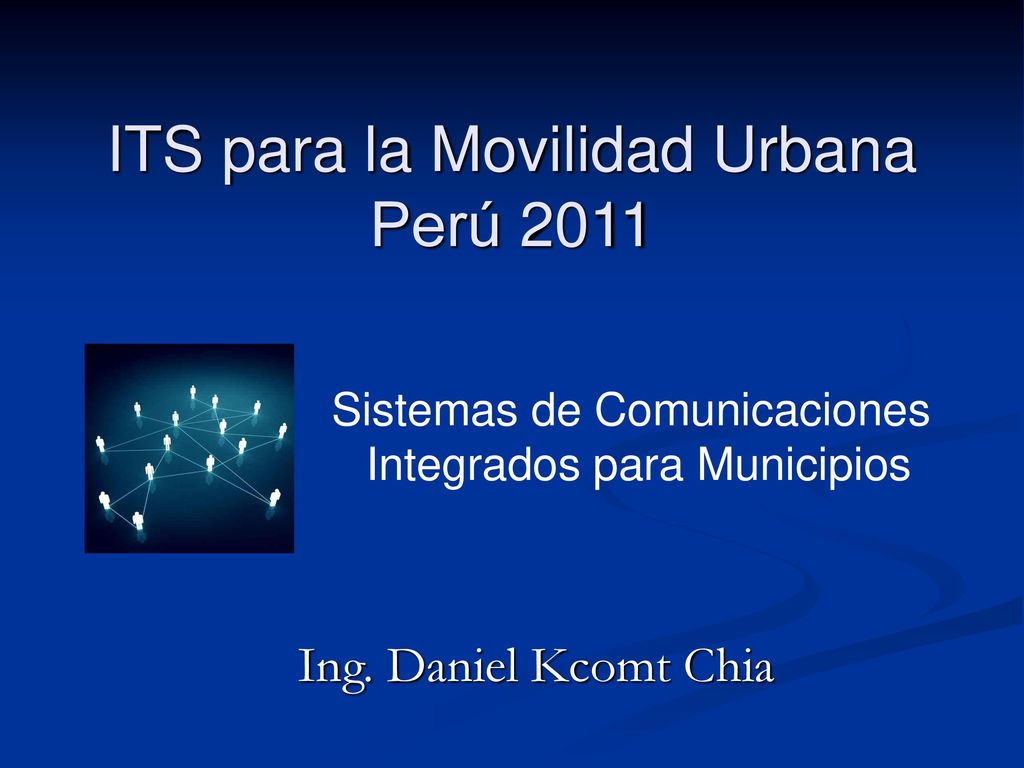 ITS para la Movilidad Urbana Perú 2011

Sistemas de Comunicaciones Integrados para Municipios

Ing. Daniel Kcomt Chia